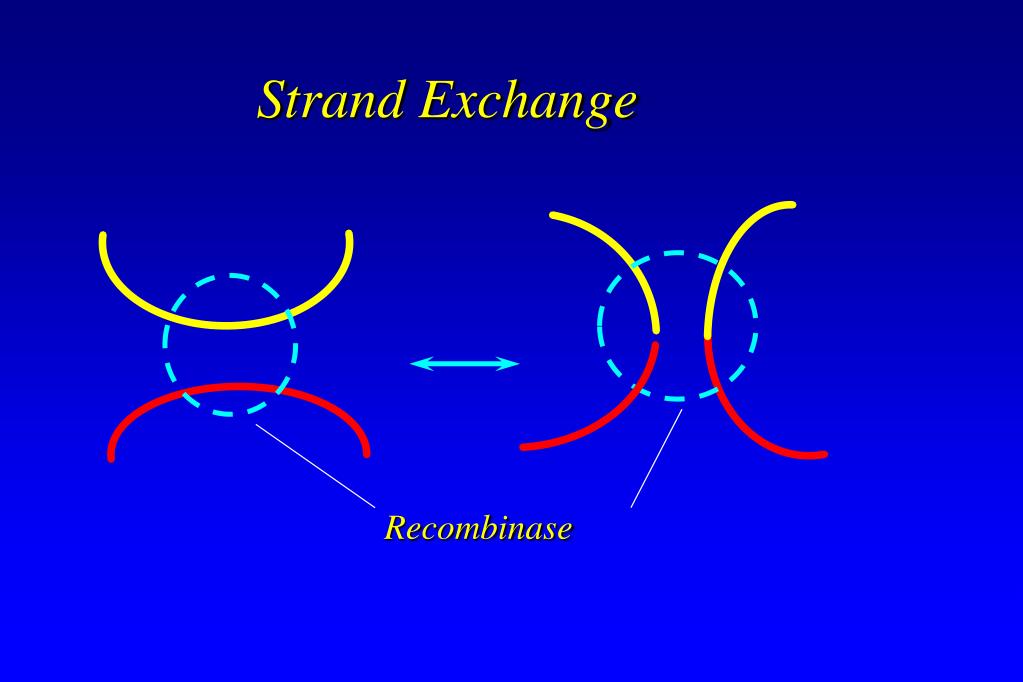 Strand Exchange

Recombinase